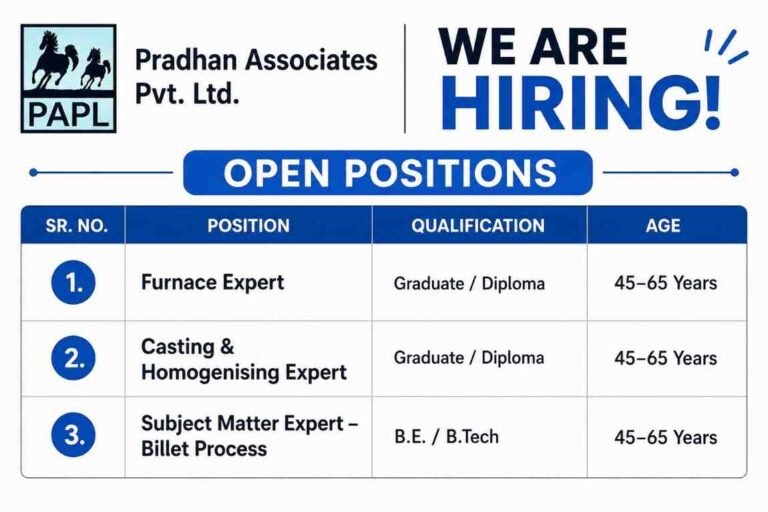 PAPL

Pradhan Associates Pvt. Ltd.

WE ARE HIRING!

OPEN POSITIONS

| SR. NO. | POSITION | QUALIFICATION | AGE |
|---|---|---|---|
| 1. | Furnace Expert | Graduate / Diploma | 45–65 Years |
| 2. | Casting & Homogenising Expert | Graduate / Diploma | 45–65 Years |
| 3. | Subject Matter Expert – Billet Process | B.E. / B.Tech | 45–65 Years |